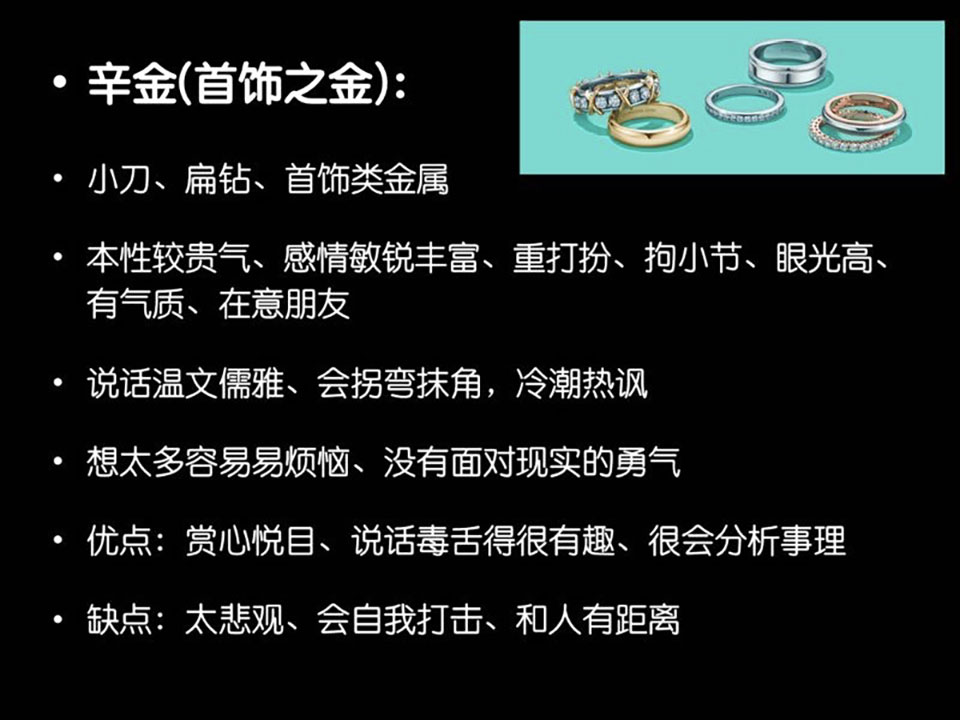 • 辛金(首饰之金):

• 小刀、扁钻、首饰类金属

• 本性较贵气、感情敏锐丰富、重打扮、拘小节、眼光高、有气质、在意朋友

• 说话温文儒雅、会拐弯抹角，冷潮热讽

• 想太多容易易烦恼、没有面对现实的勇气

• 优点：赏心悦目、说话毒舌得很有趣、很会分析事理

• 缺点：太悲观、会自我打击、和人有距离